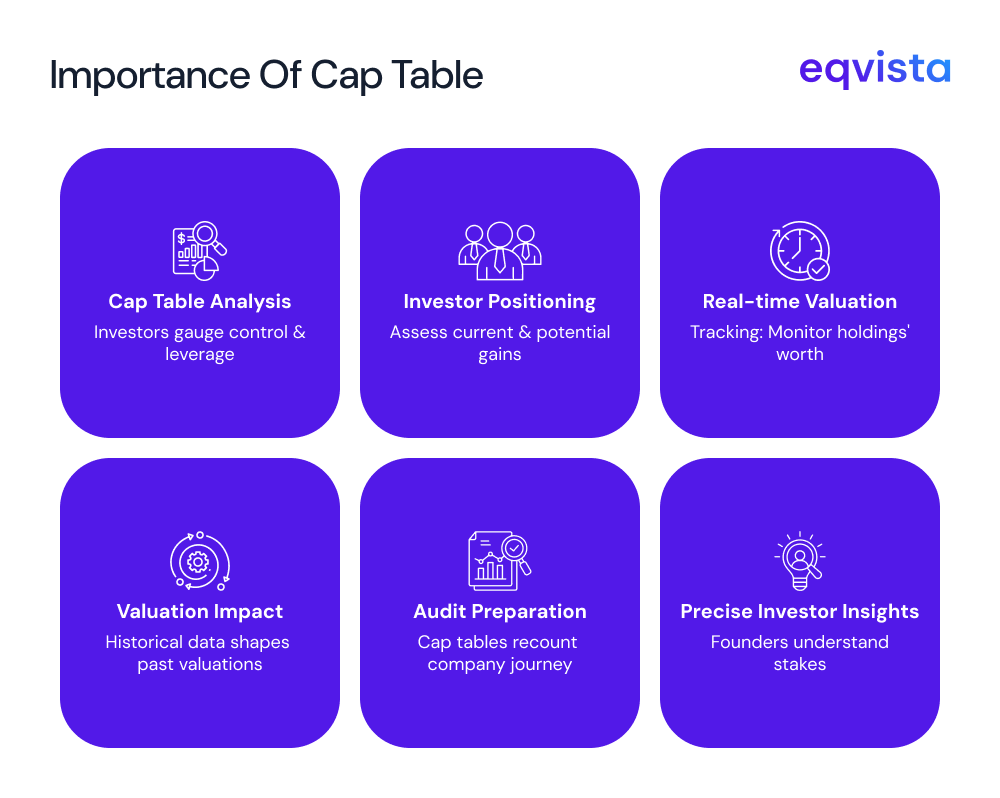 Importance Of Cap Table

eqvista

Cap Table Analysis
Investors gauge control & leverage

Investor Positioning
Assess current & potential gains

Real-time Valuation
Tracking: Monitor holdings' worth

Valuation Impact
Historical data shapes past valuations

Audit Preparation
Cap tables recount company journey

Precise Investor Insights
Founders understand stakes